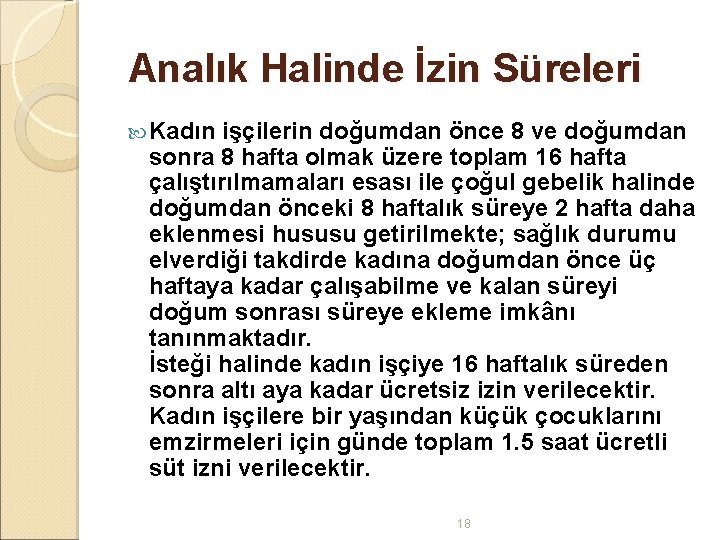 Analık Halinde İzin Süreleri

Kadın işçilerin doğumdan önce 8 ve doğumdan sonra 8 hafta olmak üzere toplam 16 hafta çalıştırılmamaları esası ile çoğul gebelik halinde doğumdan önceki 8 haftalık süreye 2 hafta daha eklenmesi hususu getirilmekte; sağlık durumu elverdiği takdirde kadına doğumdan önce üç haftaya kadar çalışabilme ve kalan süreyi doğum sonrası süreye ekleme imkânı tanınmaktadır.
İsteği halinde kadın işçiye 16 haftalık süreden sonra altı aya kadar ücretsiz izin verilecektir.
Kadın işçilere bir yaşından küçük çocuklarını emzirmeleri için günde toplam 1.5 saat ücretli süt izni verilecektir.

18